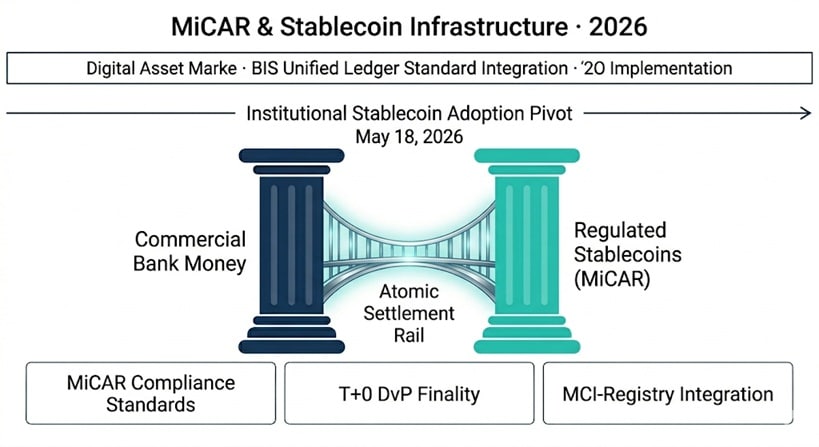 MiCAR & Stablecoin Infrastructure · 2026

Digital Asset Marke · BIS Unified Ledger Standard Integration · '20 Implementation

Institutional Stablecoin Adoption Pivot
May 18, 2026

Commercial Bank Money

Atomic Settlement Rail

Regulated Stablecoins (MiCAR)

MiCAR Compliance Standards

T+0 DvP Finality

MCI-Registry Integration